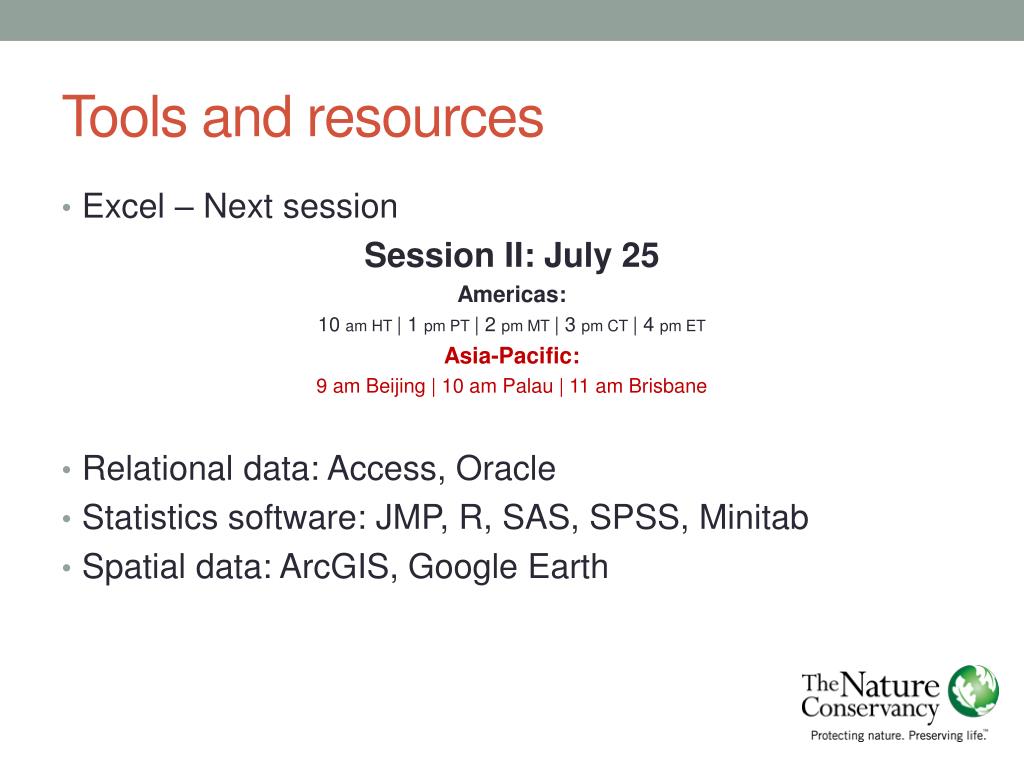 Tools and resources

• Excel – Next session

Session II: July 25

Americas:

10 am HT | 1 pm PT | 2 pm MT | 3 pm CT | 4 pm ET

Asia-Pacific:

9 am Beijing | 10 am Palau | 11 am Brisbane

• Relational data: Access, Oracle
• Statistics software: JMP, R, SAS, SPSS, Minitab
• Spatial data: ArcGIS, Google Earth

The Nature Conservancy
Protecting nature. Preserving life.™